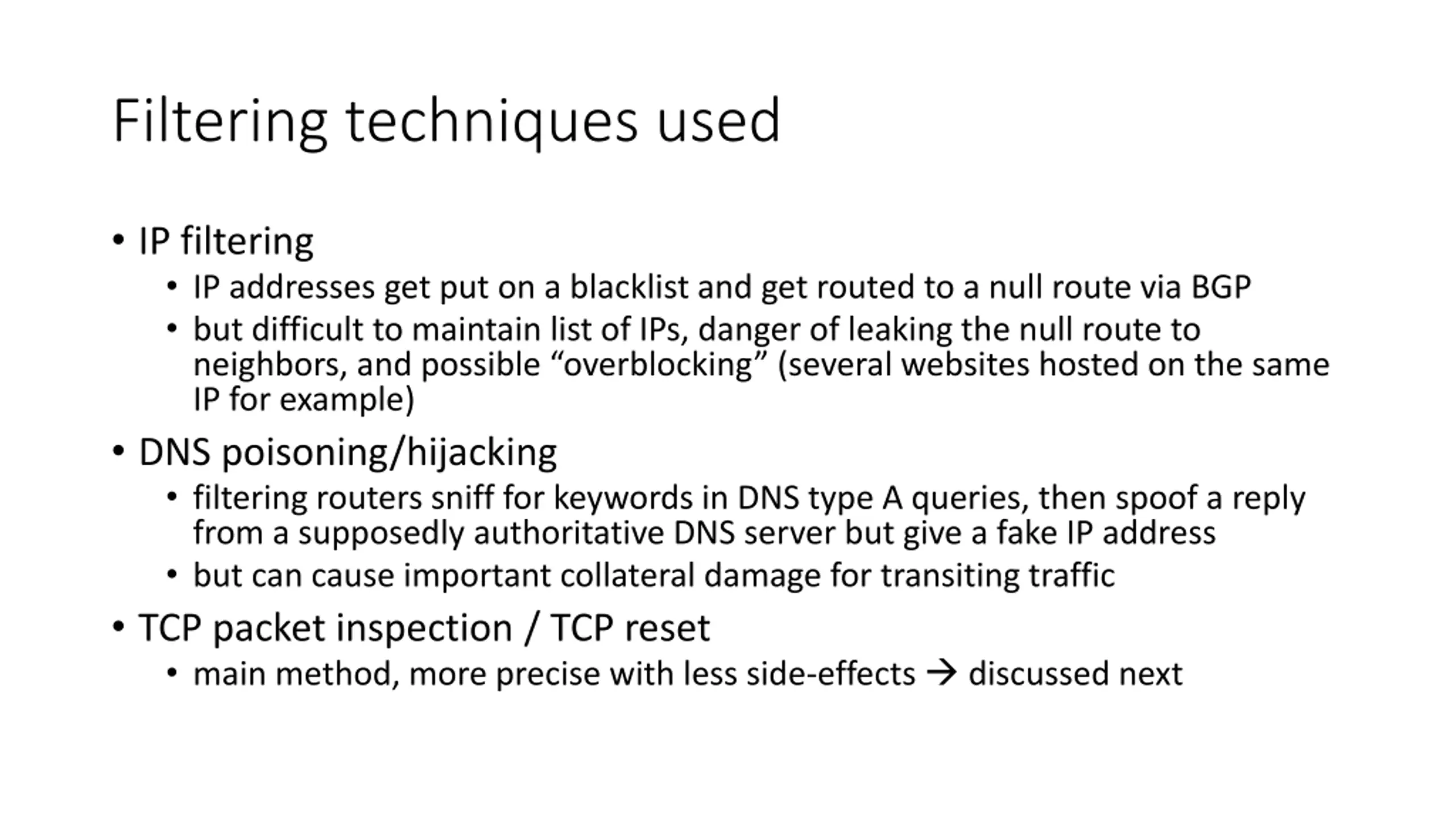 Filtering techniques used

• IP filtering
 • IP addresses get put on a blacklist and get routed to a null route via BGP
 • but difficult to maintain list of IPs, danger of leaking the null route to neighbors, and possible “overblocking” (several websites hosted on the same IP for example)
• DNS poisoning/hijacking
 • filtering routers sniff for keywords in DNS type A queries, then spoof a reply from a supposedly authoritative DNS server but give a fake IP address
 • but can cause important collateral damage for transiting traffic
• TCP packet inspection / TCP reset
 • main method, more precise with less side-effects → discussed next